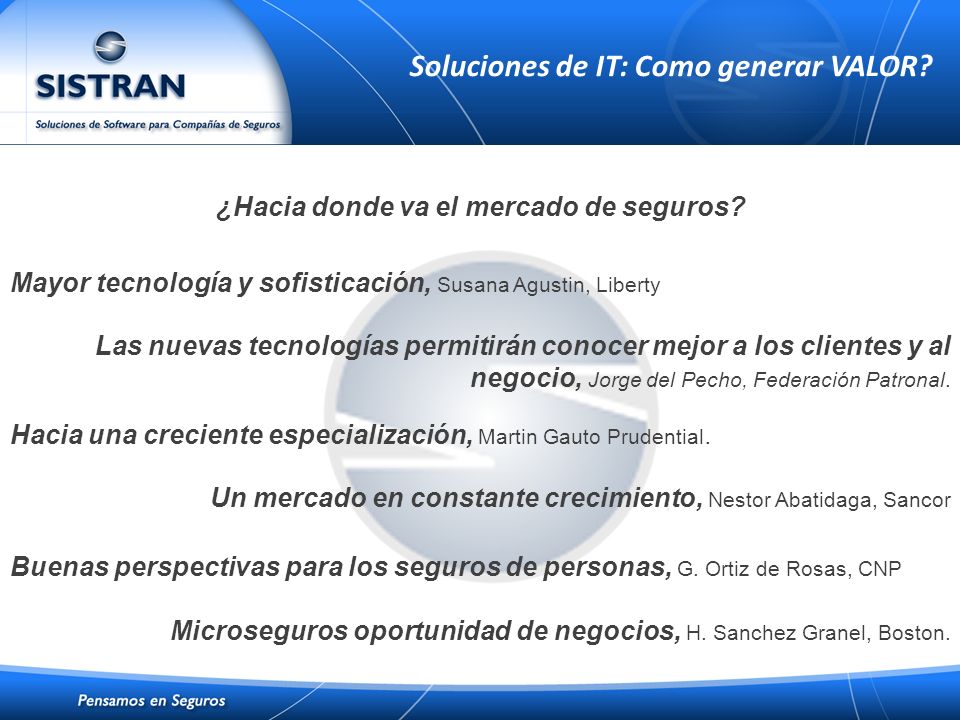 SISTRAN
Soluciones de Software para Compañías de Seguros

Soluciones de IT: Como generar VALOR?

¿Hacia donde va el mercado de seguros?

Mayor tecnología y sofisticación, Susana Agustin, Liberty

Las nuevas tecnologías permitirán conocer mejor a los clientes y al negocio, Jorge del Pecho, Federación Patronal.

Hacia una creciente especialización, Martin Gauto Prudential.

Un mercado en constante crecimiento, Nestor Abatidaga, Sancor

Buenas perspectivas para los seguros de personas, G. Ortiz de Rosas, CNP

Microseguros oportunidad de negocios, H. Sanchez Granel, Boston.

Pensamos en Seguros